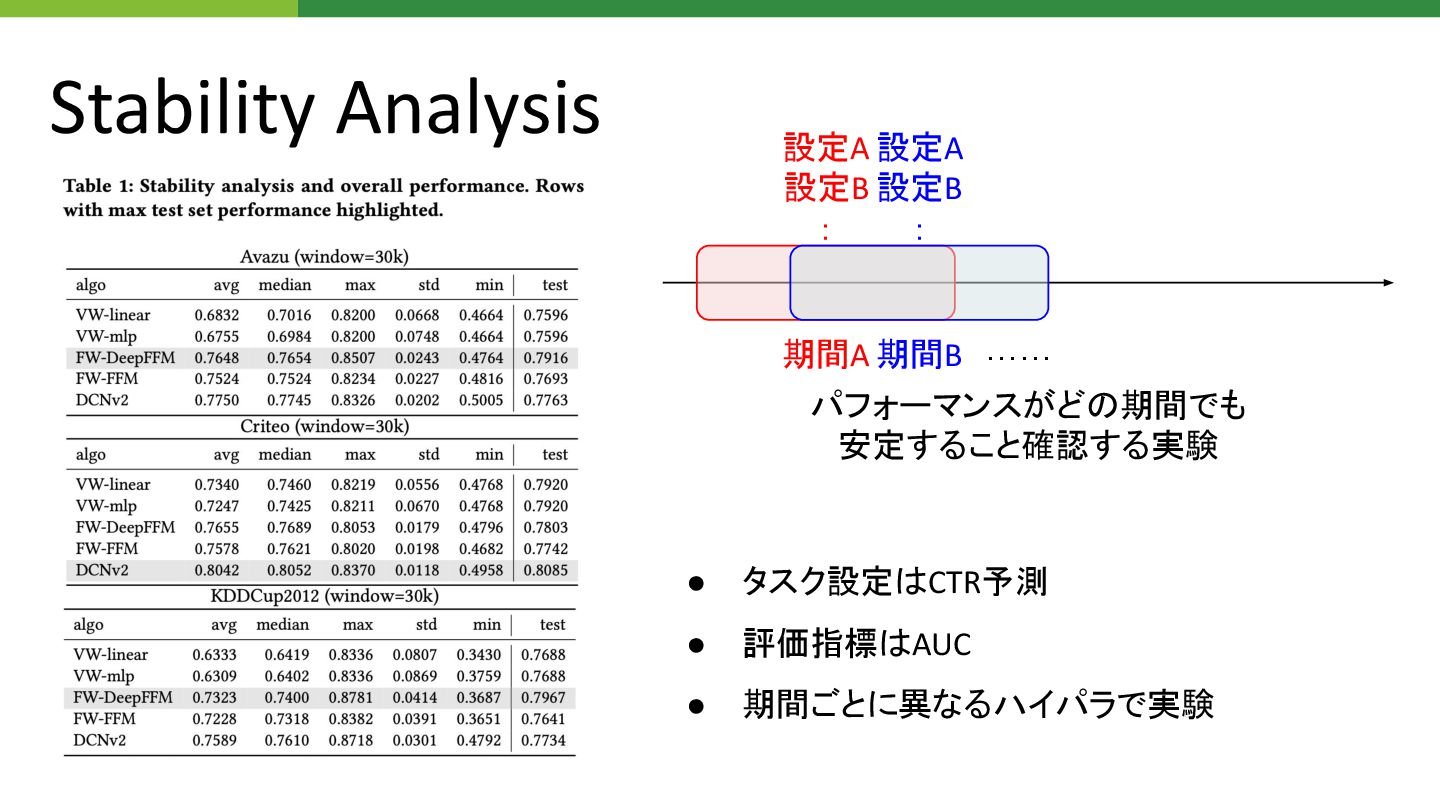 Stability Analysis

Table 1: Stability analysis and overall performance. Rows with max test set performance highlighted.

Avazu (window=30k)

| algo | avg | median | max | std | min | test |
|---|---|---|---|---|---|---|
| VW-linear | 0.6832 | 0.7016 | 0.8200 | 0.0668 | 0.4664 | 0.7596 |
| VW-mlp | 0.6755 | 0.6984 | 0.8200 | 0.0748 | 0.4664 | 0.7596 |
| FW-DeepFFM | 0.7648 | 0.7654 | 0.8507 | 0.0243 | 0.4764 | 0.7916 |
| FW-FFM | 0.7524 | 0.7524 | 0.8234 | 0.0227 | 0.4816 | 0.7693 |
| DCNv2 | 0.7750 | 0.7745 | 0.8326 | 0.0202 | 0.5005 | 0.7763 |

Criteo (window=30k)

| algo | avg | median | max | std | min | test |
|---|---|---|---|---|---|---|
| VW-linear | 0.7340 | 0.7460 | 0.8219 | 0.0556 | 0.4768 | 0.7920 |
| VW-mlp | 0.7247 | 0.7425 | 0.8211 | 0.0670 | 0.4768 | 0.7920 |
| FW-DeepFFM | 0.7655 | 0.7689 | 0.8053 | 0.0179 | 0.4796 | 0.7803 |
| FW-FFM | 0.7578 | 0.7621 | 0.8020 | 0.0198 | 0.4682 | 0.7742 |
| DCNv2 | 0.8042 | 0.8052 | 0.8370 | 0.0118 | 0.4958 | 0.8085 |

KDDCup2012 (window=30k)

| algo | avg | median | max | std | min | test |
|---|---|---|---|---|---|---|
| VW-linear | 0.6333 | 0.6419 | 0.8336 | 0.0807 | 0.3430 | 0.7688 |
| VW-mlp | 0.6309 | 0.6402 | 0.8336 | 0.0869 | 0.3759 | 0.7688 |
| FW-DeepFFM | 0.7323 | 0.7400 | 0.8781 | 0.0414 | 0.3687 | 0.7967 |
| FW-FFM | 0.7228 | 0.7318 | 0.8382 | 0.0391 | 0.3651 | 0.7641 |
| DCNv2 | 0.7589 | 0.7610 | 0.8718 | 0.0301 | 0.4792 | 0.7734 |

設定A 設定A
設定B 設定B
: :

期間A 期間B ……

パフォーマンスがどの期間でも
安定すること確認する実験

● タスク設定はCTR予測
● 評価指標はAUC
● 期間ごとに異なるハイパラで実験